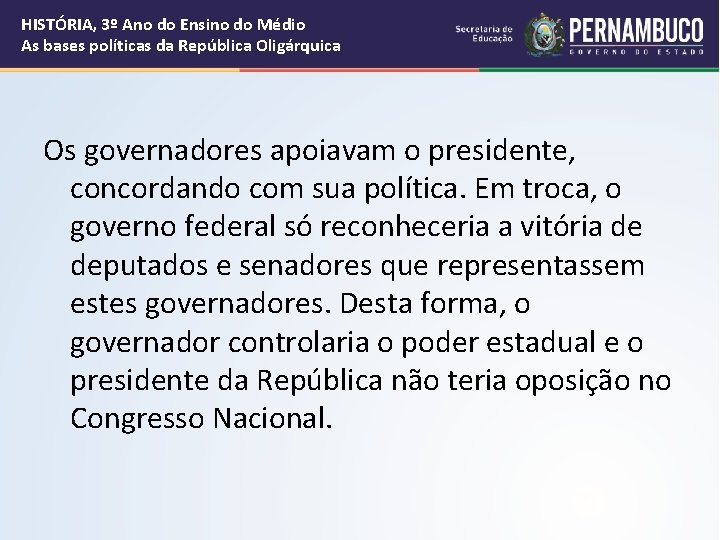 HISTÓRIA, 3º Ano do Ensino do Médio
As bases políticas da República Oligárquica

Secretaria de Educação

PERNAMBUCO
GOVERNO DO ESTADO

Os governadores apoiavam o presidente, concordando com sua política. Em troca, o governo federal só reconheceria a vitória de deputados e senadores que representassem estes governadores. Desta forma, o governador controlaria o poder estadual e o presidente da República não teria oposição no Congresso Nacional.